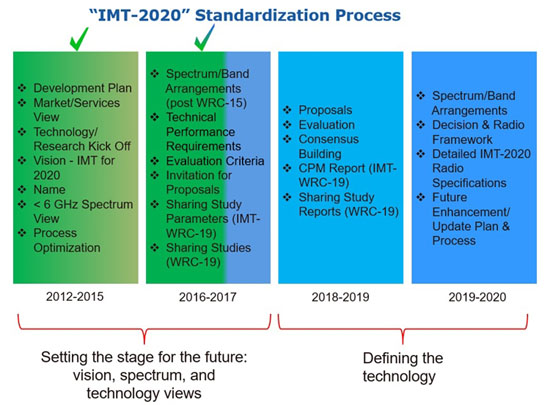 "IMT-2020" Standardization Process

❖ Development Plan
❖ Market/Services View
❖ Technology/ Research Kick Off
❖ Vision - IMT for 2020
❖ Name
❖ < 6 GHz Spectrum View
❖ Process Optimization

2012-2015

❖ Spectrum/Band Arrangements (post WRC-15)
❖ Technical Performance Requirements
❖ Evaluation Criteria
❖ Invitation for Proposals
❖ Sharing Study Parameters (IMT-WRC-19)
❖ Sharing Studies (WRC-19)

2016-2017

❖ Proposals
❖ Evaluation
❖ Consensus Building
❖ CPM Report (IMT-WRC-19)
❖ Sharing Study Reports (WRC-19)

2018-2019

❖ Spectrum/Band Arrangements
❖ Decision & Radio Framework
❖ Detailed IMT-2020 Radio Specifications
❖ Future Enhancement/ Update Plan & Process

2019-2020

Setting the stage for the future: vision, spectrum, and technology views

Defining the technology